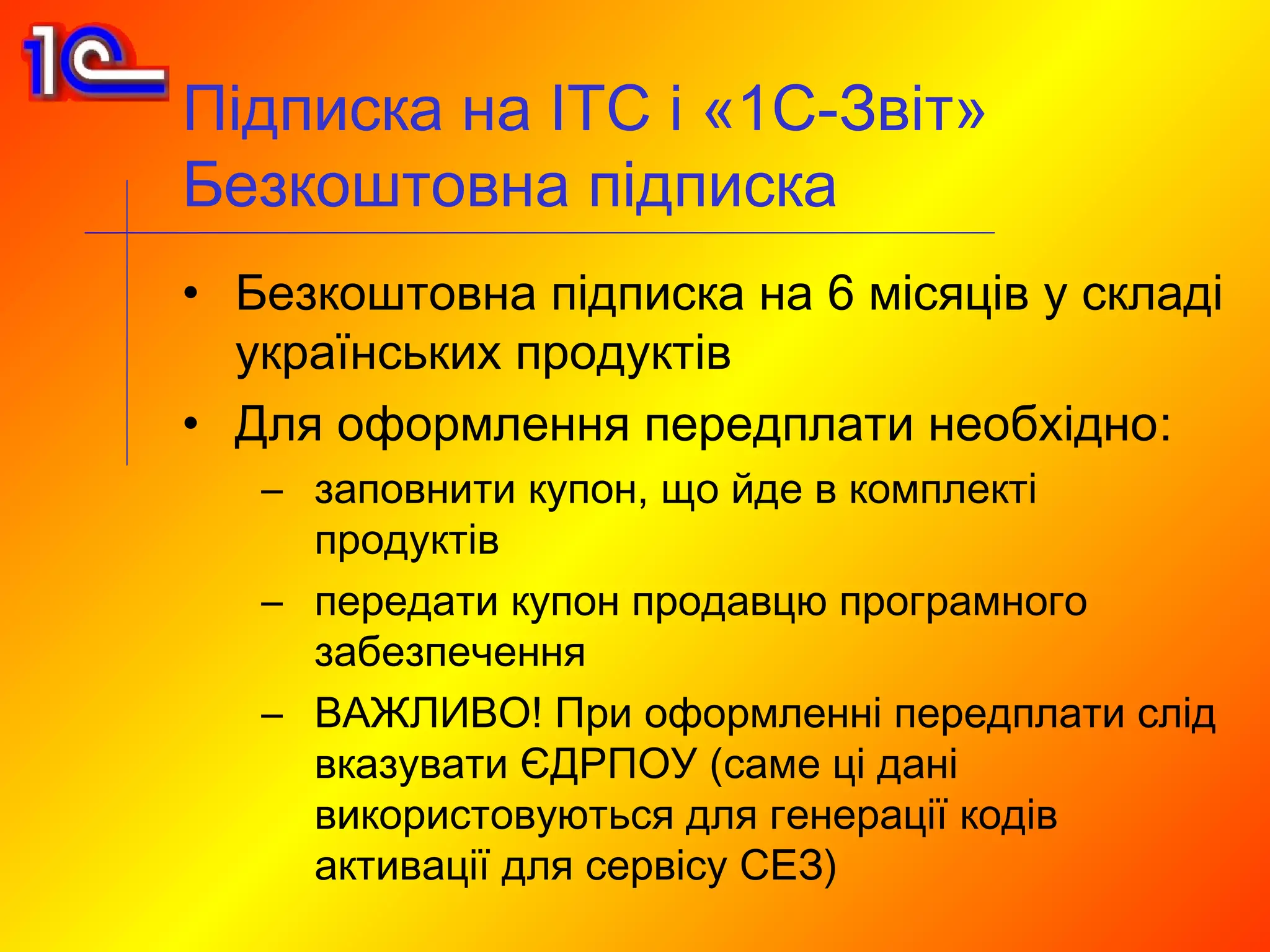 1С

Підписка на ІТС і «1С-Звіт» Безкоштовна підписка

• Безкоштовна підписка на 6 місяців у складі українських продуктів

• Для оформлення передплати необхідно:

– заповнити купон, що йде в комплекті продуктів

– передати купон продавцю програмного забезпечення

– ВАЖЛИВО! При оформленні передплати слід вказувати ЄДРПОУ (саме ці дані використовуються для генерації кодів активації для сервісу СЕЗ)